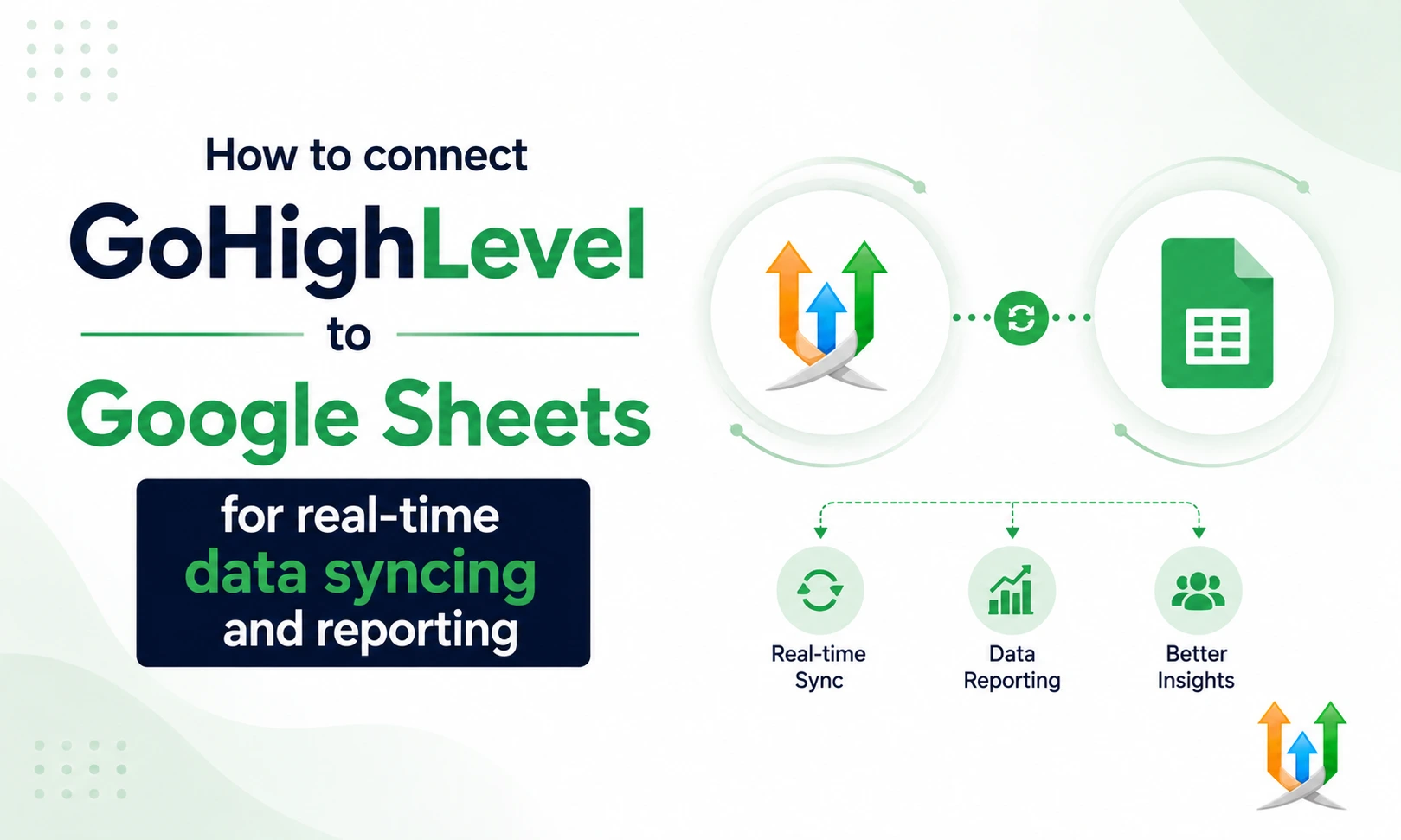 How to connect
GoHighLevel
to
Google Sheets
for real-time data syncing and reporting

Real-time Sync
Data Reporting
Better Insights